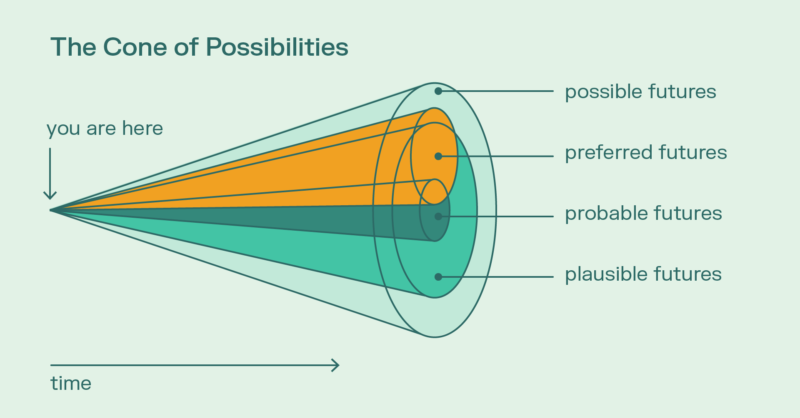 The Cone of Possibilities

you are here

possible futures

preferred futures

probable futures

plausible futures

time